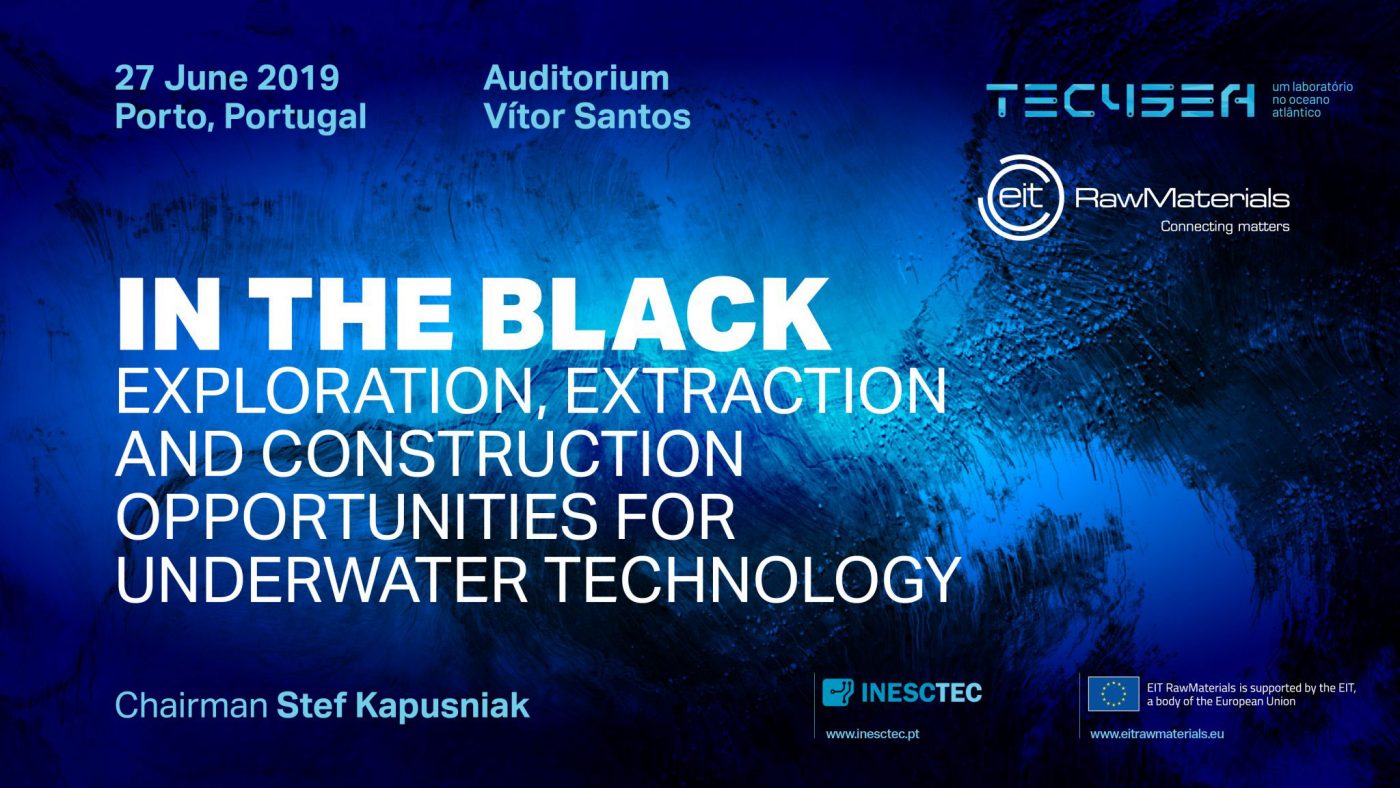 27 June 2019
Porto, Portugal

Auditorium
Vítor Santos

TEC4SEA
um laboratório no oceano atlântico

eit RawMaterials
Connecting matters

IN THE BLACK
EXPLORATION, EXTRACTION AND CONSTRUCTION OPPORTUNITIES FOR UNDERWATER TECHNOLOGY

Chairman Stef Kapusniak

INESCTEC
www.inesctec.pt

EIT RawMaterials is supported by the EIT, a body of the European Union
www.eitrawmaterials.eu